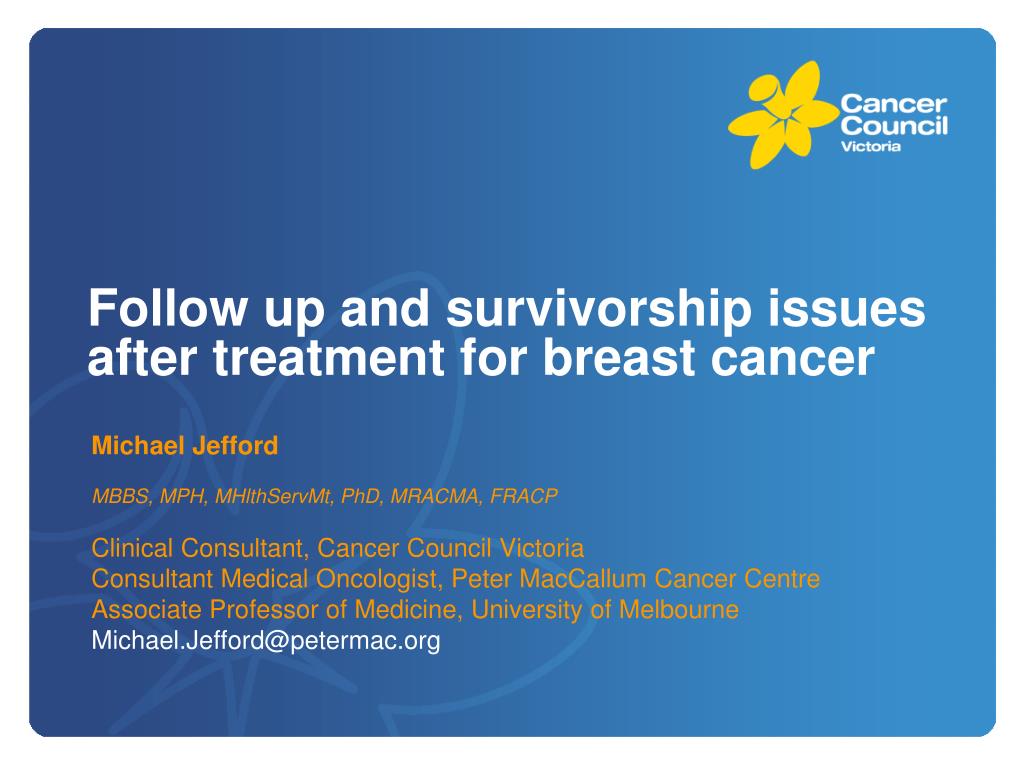 Cancer Council Victoria

Follow up and survivorship issues after treatment for breast cancer

Michael Jefford

MBBS, MPH, MHlthServMt, PhD, MRACMA, FRACP

Clinical Consultant, Cancer Council Victoria
Consultant Medical Oncologist, Peter MacCallum Cancer Centre
Associate Professor of Medicine, University of Melbourne
Michael.Jefford@petermac.org